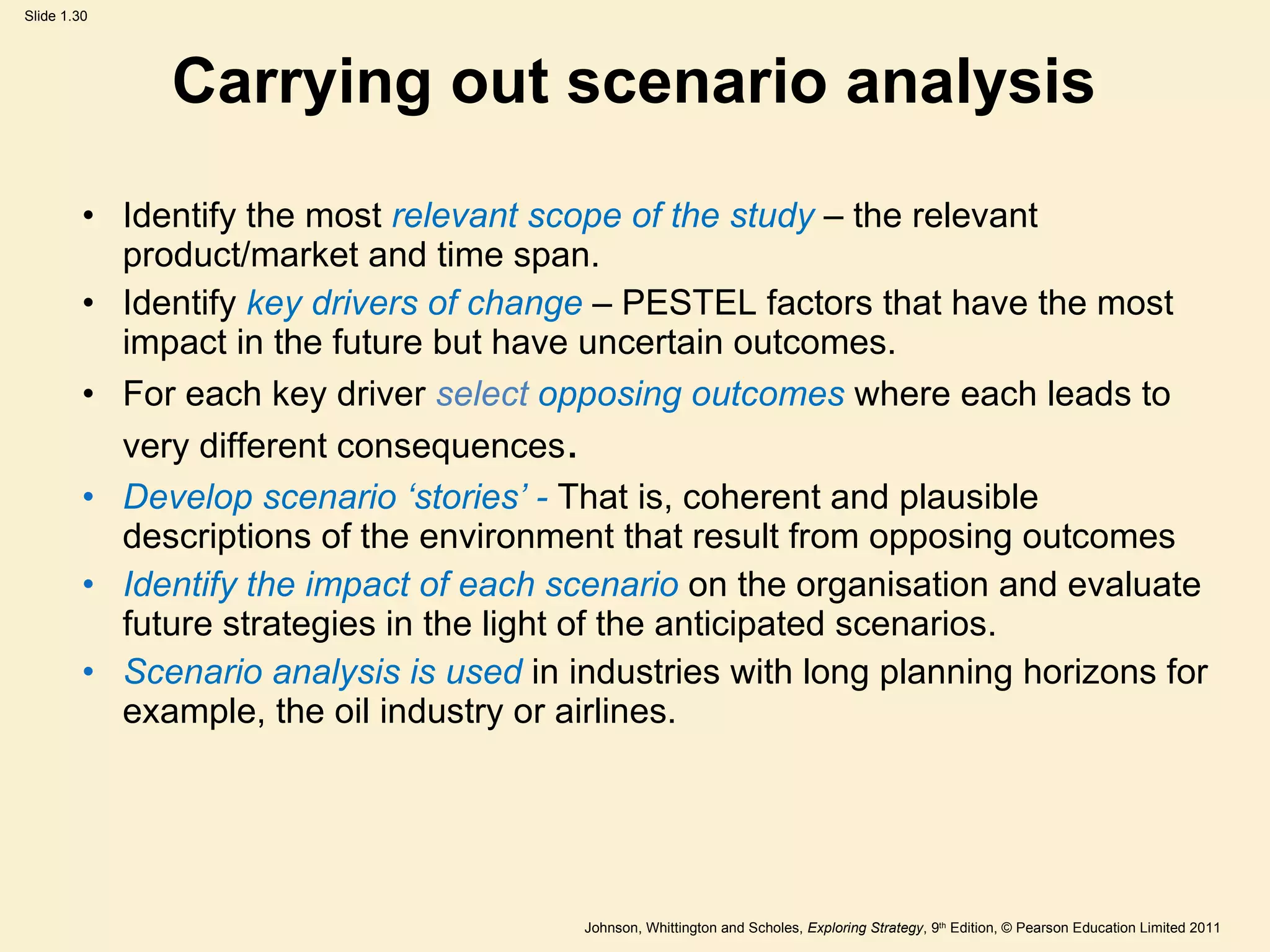 Slide 1.30

Carrying out scenario analysis

• Identify the most relevant scope of the study – the relevant product/market and time span.
• Identify key drivers of change – PESTEL factors that have the most impact in the future but have uncertain outcomes.
• For each key driver select opposing outcomes where each leads to very different consequences.
• Develop scenario ‘stories’ - That is, coherent and plausible descriptions of the environment that result from opposing outcomes
• Identify the impact of each scenario on the organisation and evaluate future strategies in the light of the anticipated scenarios.
• Scenario analysis is used in industries with long planning horizons for example, the oil industry or airlines.

Johnson, Whittington and Scholes, Exploring Strategy, 9th Edition, © Pearson Education Limited 2011